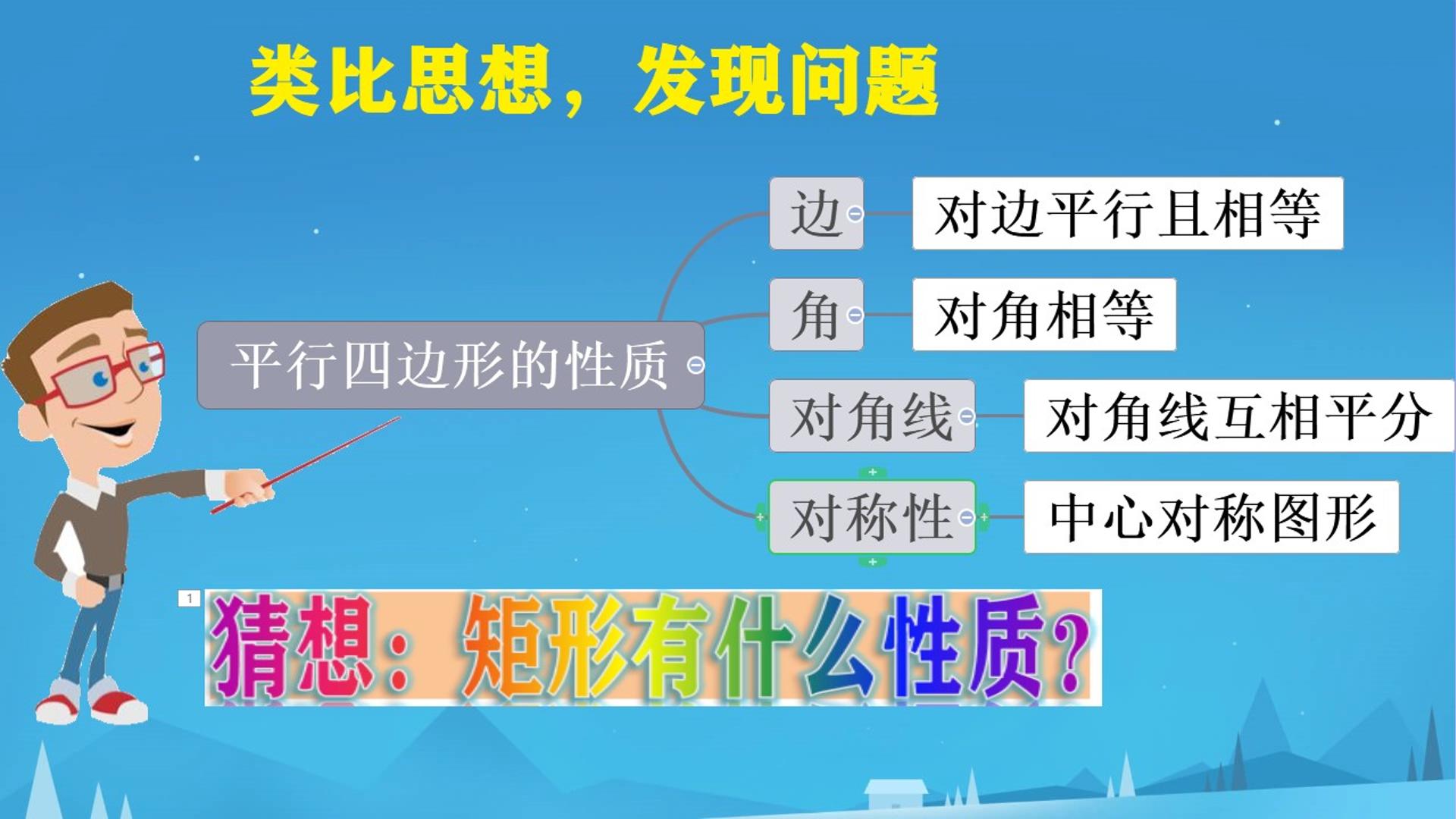 类比思想，发现问题

平行四边形的性质

边

对边平行且相等

角

对角相等

对角线

对角线互相平分

对称性

中心对称图形

1

猜想：矩形有什么性质？